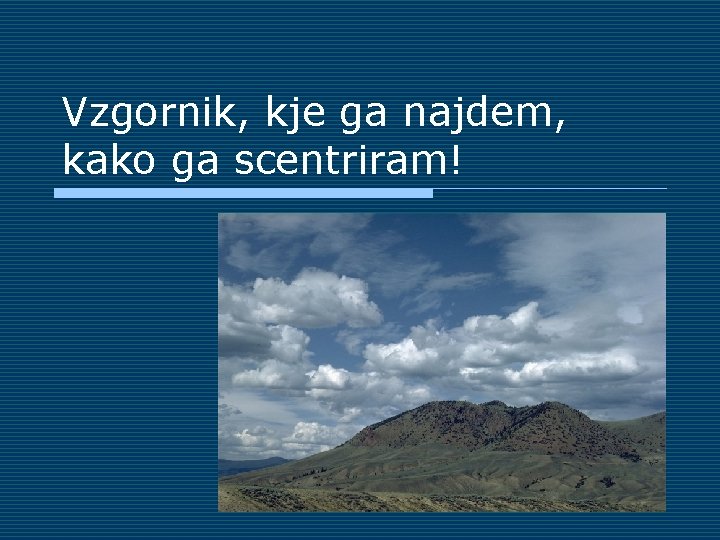 Vzgornik, kje ga najdem, kako ga scentriram!